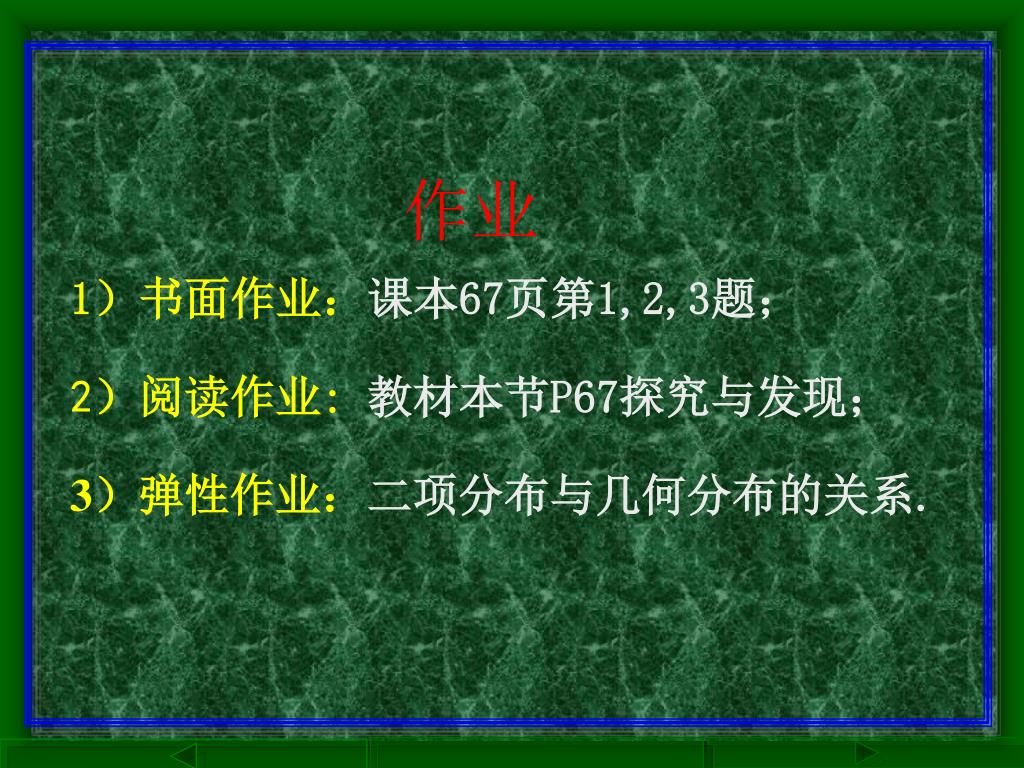 作业

1）书面作业：课本67页第1,2,3题；

2）阅读作业：教材本节P67探究与发现；

3）弹性作业：二项分布与几何分布的关系.